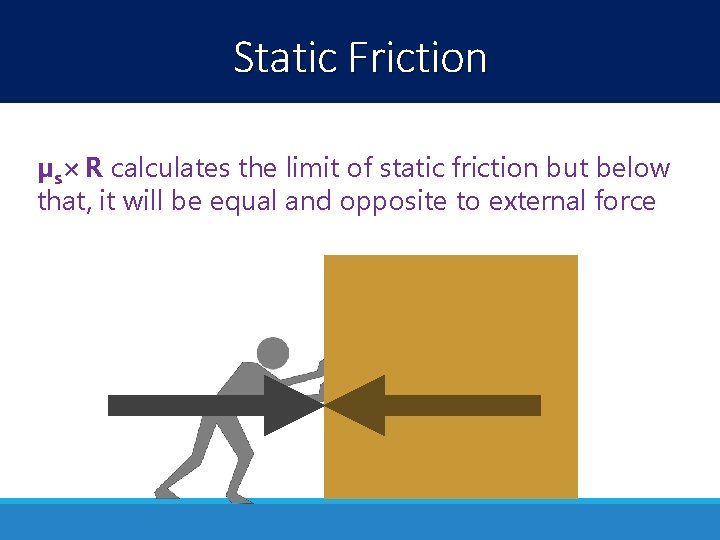 Static Friction

$\mu_s \times R$ calculates the limit of static friction but below that, it will be equal and opposite to external force